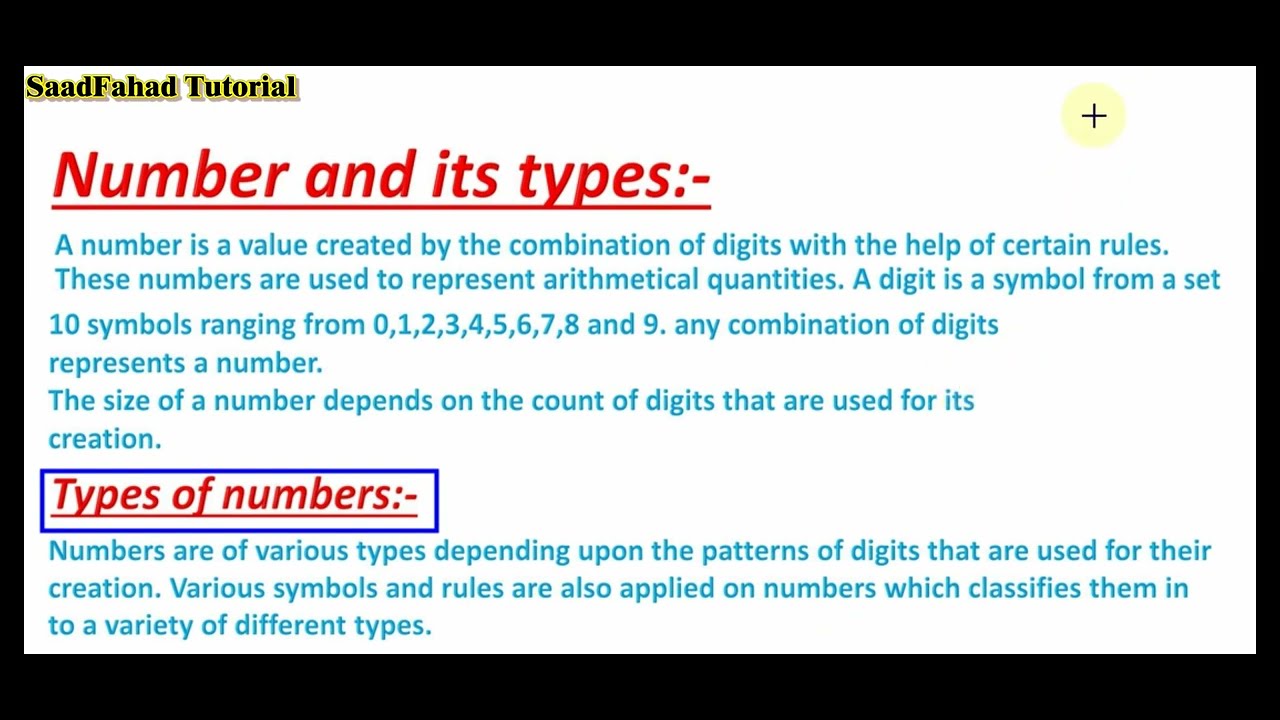 SaadFahad Tutorial

Number and its types:-

A number is a value created by the combination of digits with the help of certain rules. These numbers are used to represent arithmetical quantities. A digit is a symbol from a set 10 symbols ranging from 0,1,2,3,4,5,6,7,8 and 9. any combination of digits represents a number.
The size of a number depends on the count of digits that are used for its creation.

Types of numbers:-

Numbers are of various types depending upon the patterns of digits that are used for their creation. Various symbols and rules are also applied on numbers which classifies them in to a variety of different types.